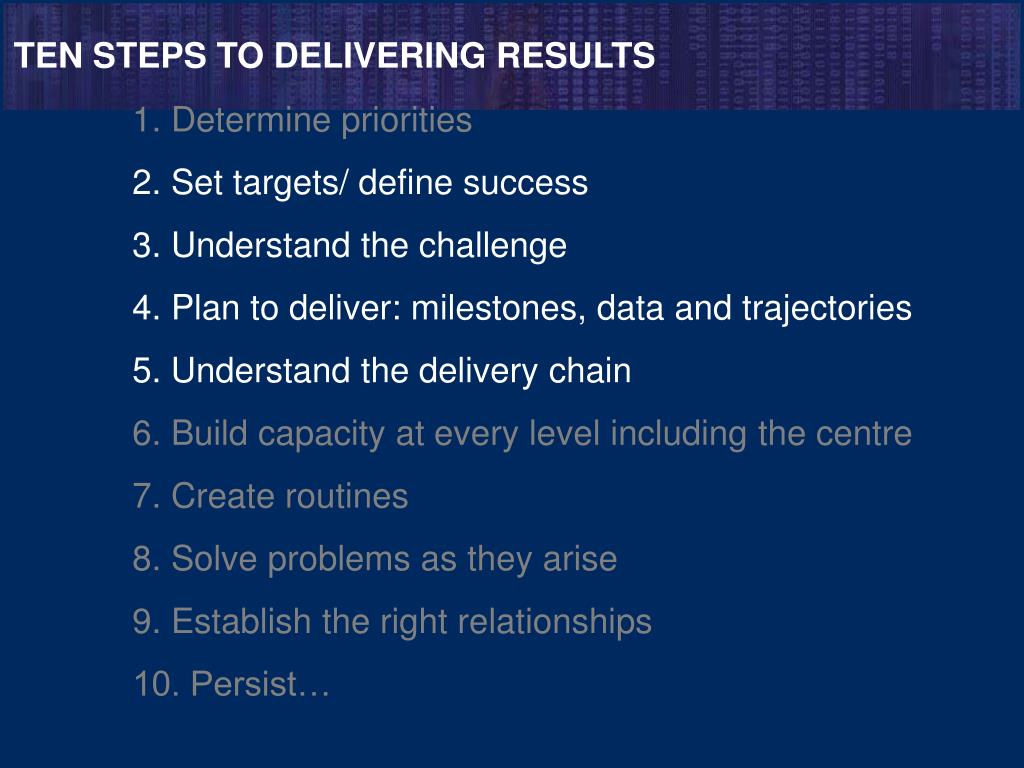 TEN STEPS TO DELIVERING RESULTS

1. Determine priorities

2. Set targets/ define success

3. Understand the challenge

4. Plan to deliver: milestones, data and trajectories

5. Understand the delivery chain

6. Build capacity at every level including the centre

7. Create routines

8. Solve problems as they arise

9. Establish the right relationships

10. Persist…